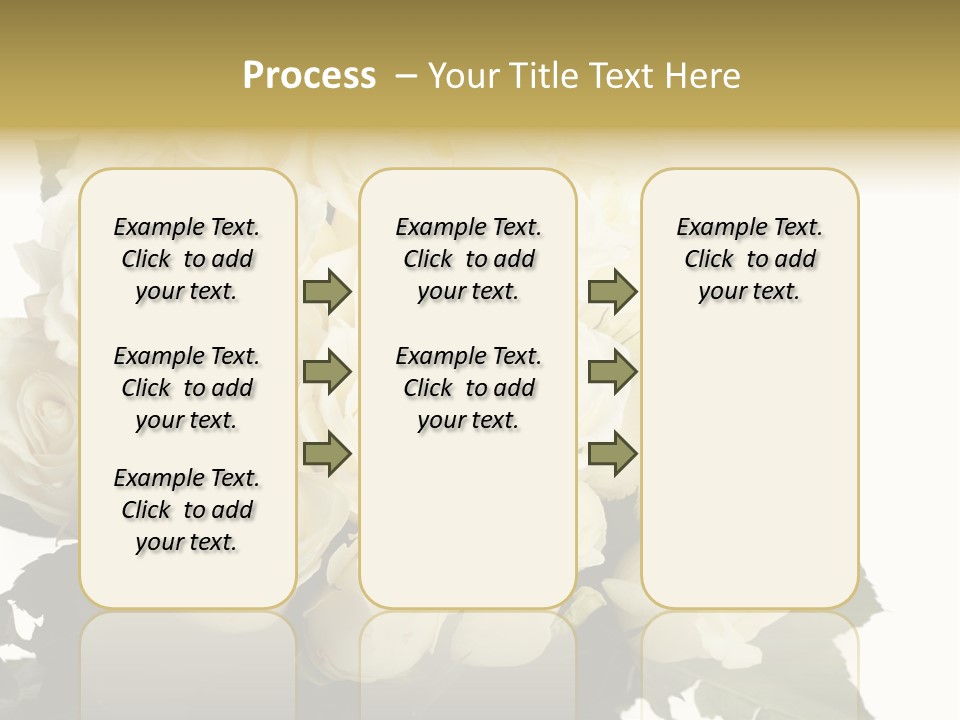 Process – Your Title Text Here

Example Text. Click to add your text.

Example Text. Click to add your text.

Example Text. Click to add your text.

Example Text. Click to add your text.

Example Text. Click to add your text.

Example Text. Click to add your text.